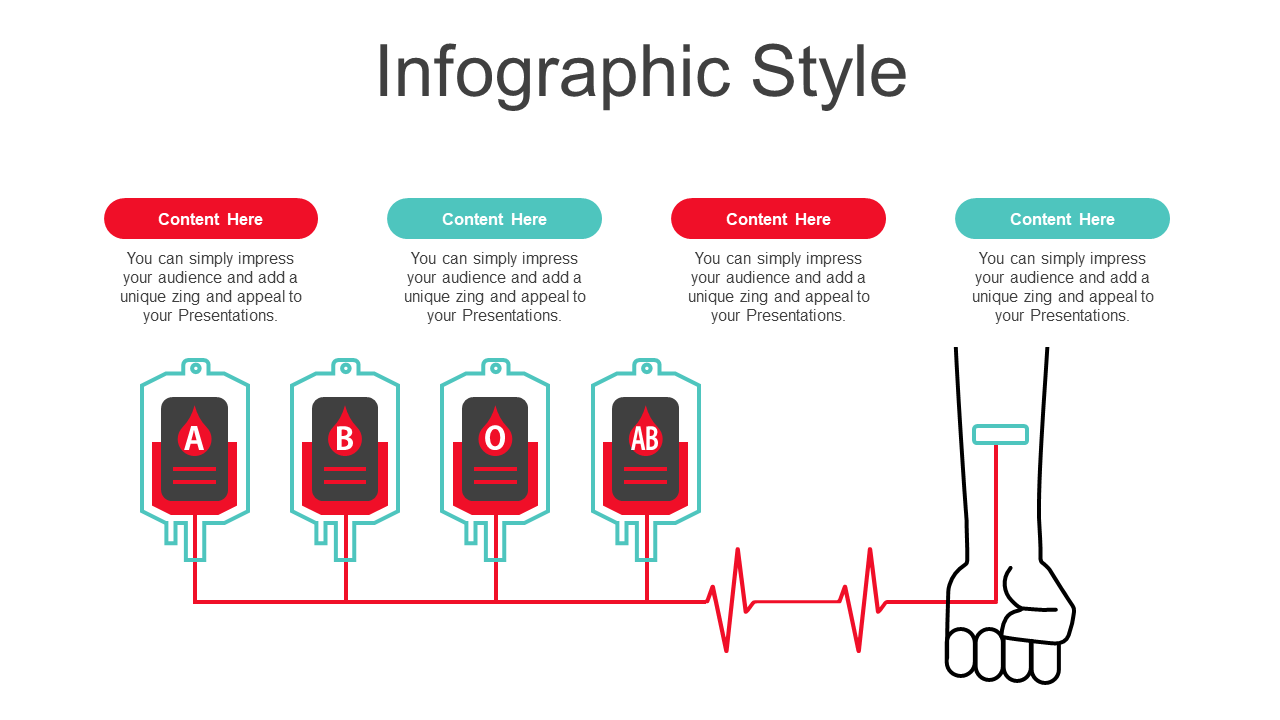 Infographic Style

Content Here

You can simply impress your audience and add a unique zing and appeal to your Presentations.

Content Here

You can simply impress your audience and add a unique zing and appeal to your Presentations.

Content Here

You can simply impress your audience and add a unique zing and appeal to your Presentations.

Content Here

You can simply impress your audience and add a unique zing and appeal to your Presentations.

A

B

O

AB